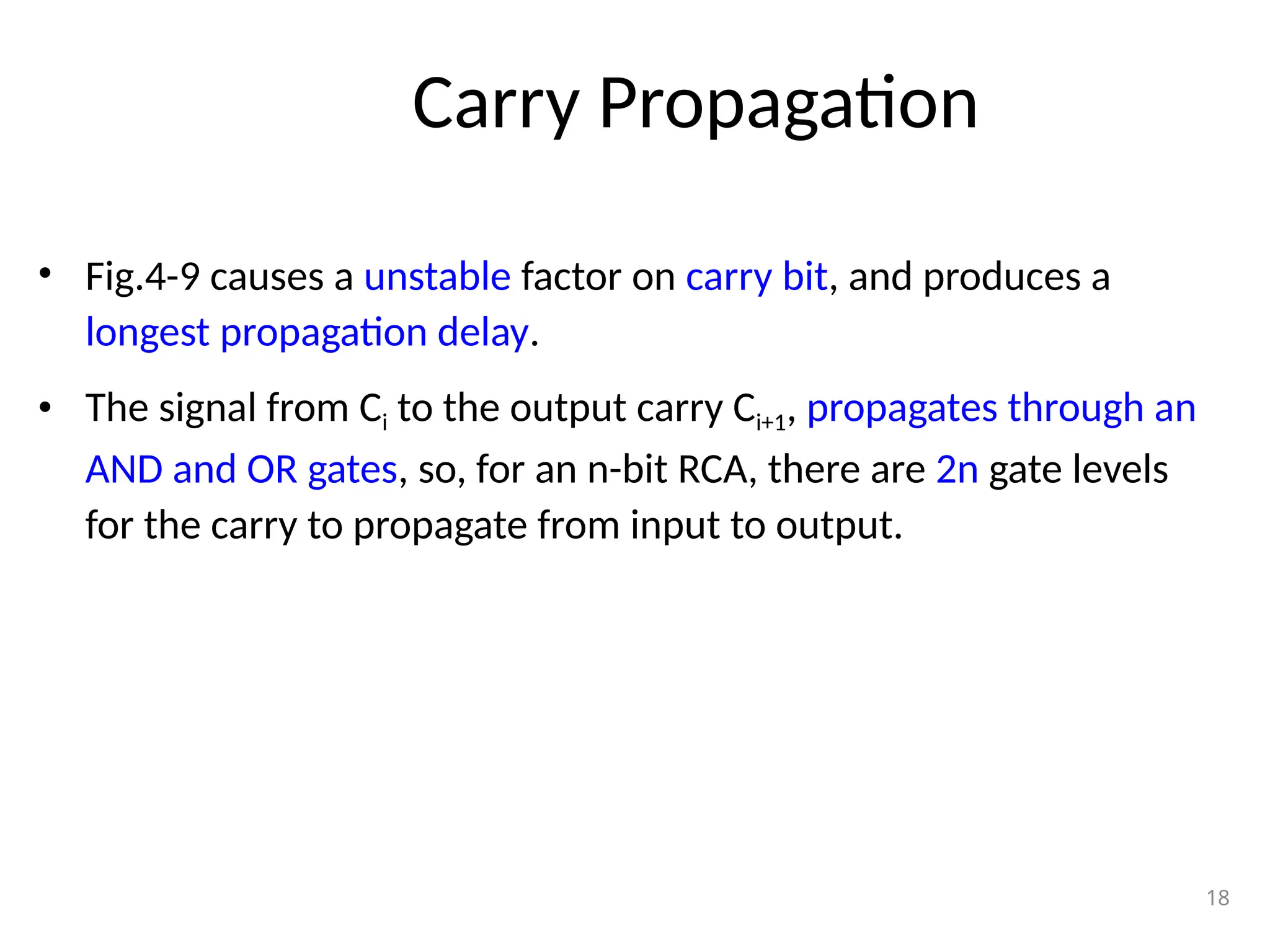 Carry Propagation

• Fig.4-9 causes a unstable factor on carry bit, and produces a longest propagation delay.

• The signal from $C_i$ to the output carry $C_{i+1}$, propagates through an AND and OR gates, so, for an n-bit RCA, there are 2n gate levels for the carry to propagate from input to output.

18